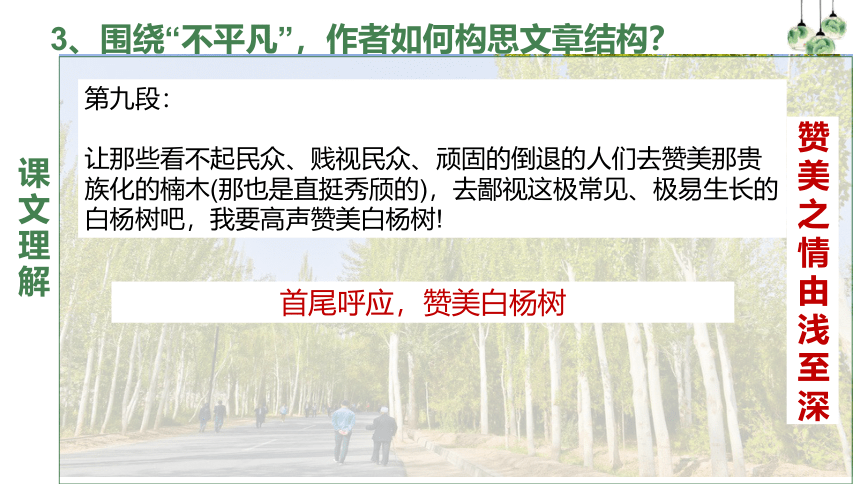 3、围绕“不平凡”，作者如何构思文章结构？

课文理解

第九段：

让那些看不起民众、贱视民众、顽固的倒退的人们去赞美那贵族化的楠木(那也是直挺秀颀的)，去鄙视这极常见、极易生长的白杨树吧，我要高声赞美白杨树!

首尾呼应，赞美白杨树

赞美之情由浅至深